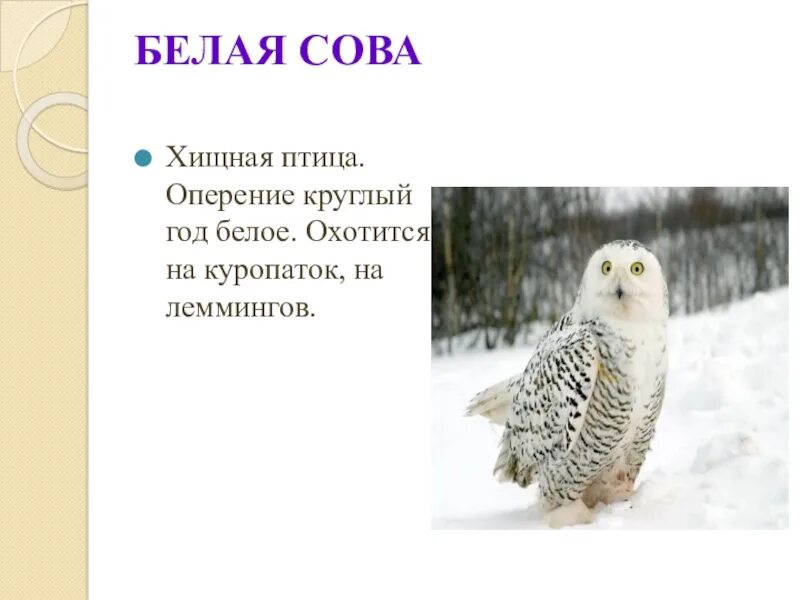 БЕЛАЯ СОВА

Хищная птица. Оперение круглый год белое. Охотится на куропаток, на леммингов.